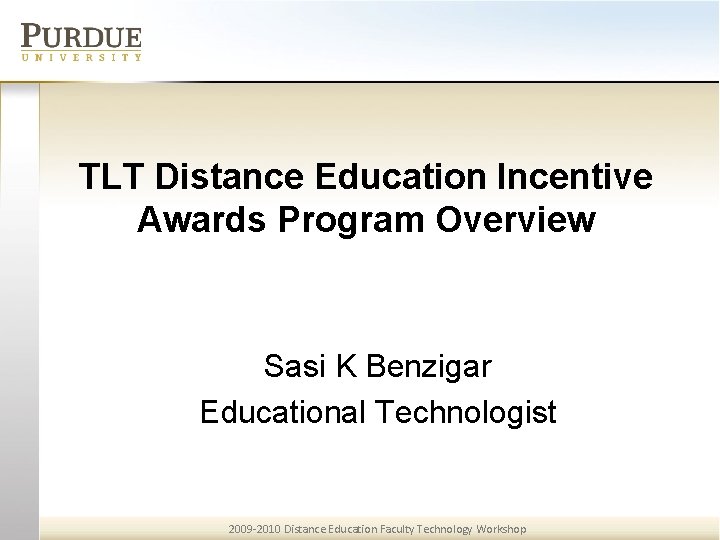 PURDUE
UNIVERSITY

TLT Distance Education Incentive Awards Program Overview

Sasi K Benzigar
Educational Technologist

2009-2010 Distance Education Faculty Technology Workshop